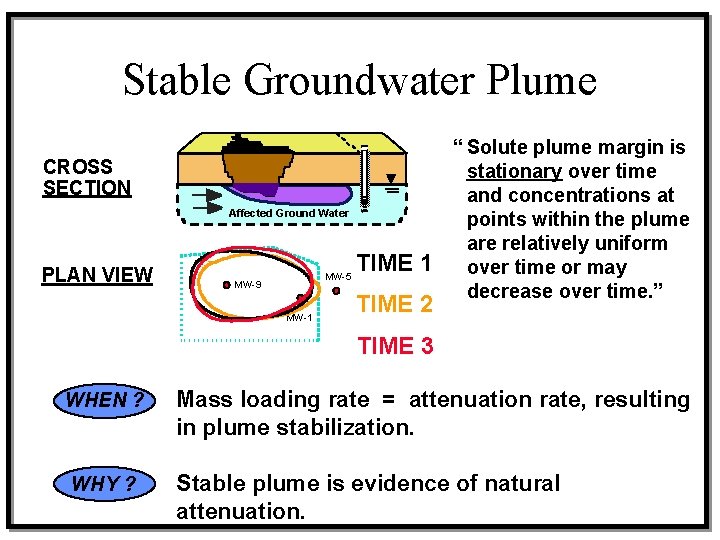 Stable Groundwater Plume

CROSS SECTION

Affected Ground Water

PLAN VIEW

MW-9

MW-5

MW-1

TIME 1

TIME 2

TIME 3

" Solute plume margin is stationary over time and concentrations at points within the plume are relatively uniform over time or may decrease over time."

WHEN ?

Mass loading rate = attenuation rate, resulting in plume stabilization.

WHY ?

Stable plume is evidence of natural attenuation.